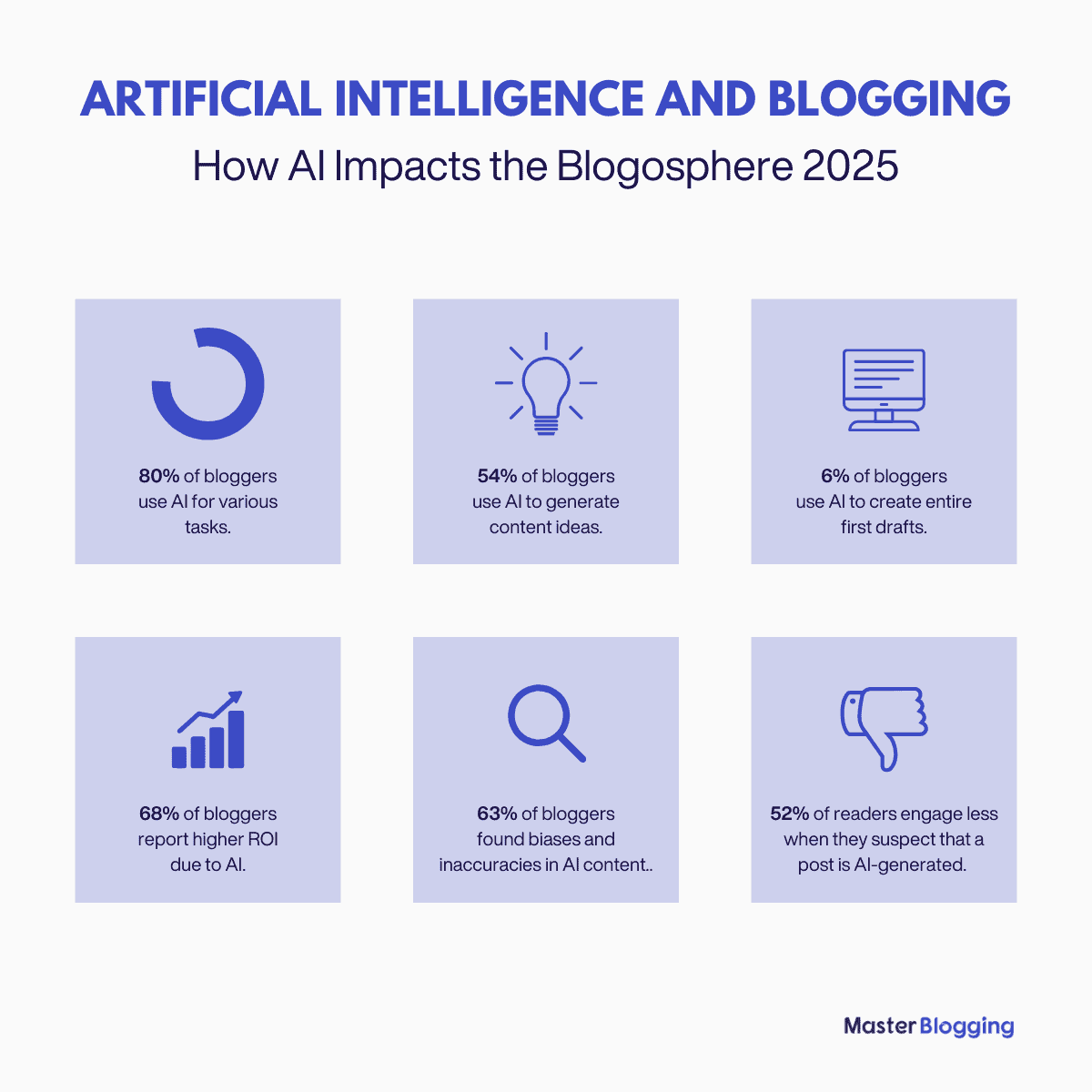 ARTIFICIAL INTELLIGENCE AND BLOGGING

How AI Impacts the Blogosphere 2025

80% of bloggers use AI for various tasks.

54% of bloggers use AI to generate content ideas.

6% of bloggers use AI to create entire first drafts.

68% of bloggers report higher ROI due to AI.

63% of bloggers found biases and inaccuracies in AI content..

52% of readers engage less when they suspect that a post is AI-generated.

Master Blogging